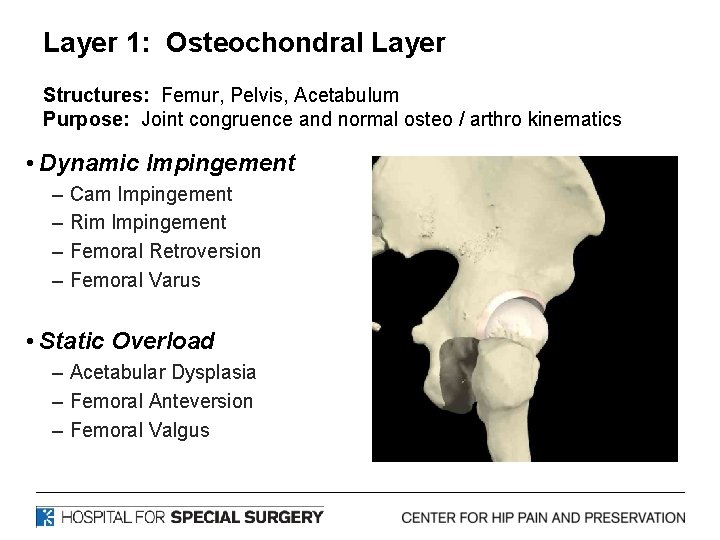 Layer 1: Osteochondral Layer

Structures: Femur, Pelvis, Acetabulum
Purpose: Joint congruence and normal osteo / arthro kinematics

• Dynamic Impingement
– Cam Impingement
– Rim Impingement
– Femoral Retroversion
– Femoral Varus

• Static Overload
– Acetabular Dysplasia
– Femoral Anteversion
– Femoral Valgus

HOSPITAL FOR SPECIAL SURGERY

CENTER FOR HIP PAIN AND PRESERVATION